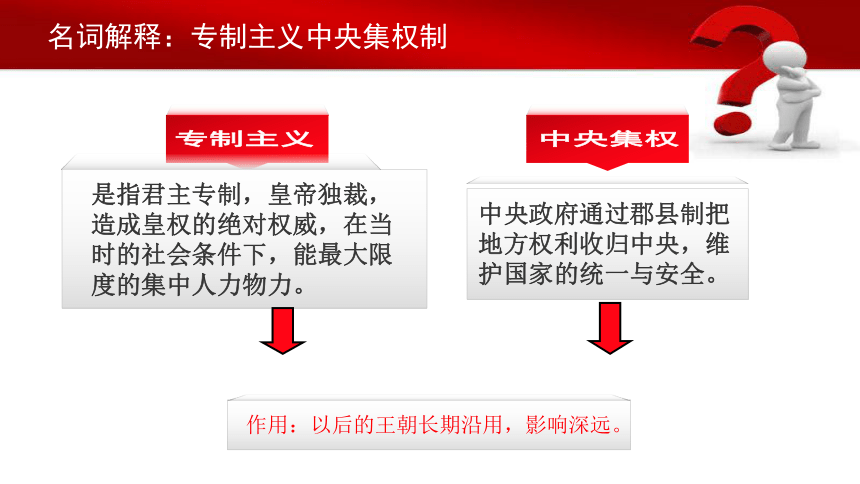 名词解释：专制主义中央集权制

专制主义

是指君主专制，皇帝独裁，造成皇权的绝对权威，在当时的社会条件下，能最大限度的集中人力物力。

中央集权

中央政府通过郡县制把地方权利收归中央，维护国家的统一与安全。

作用：以后的王朝长期沿用，影响深远。